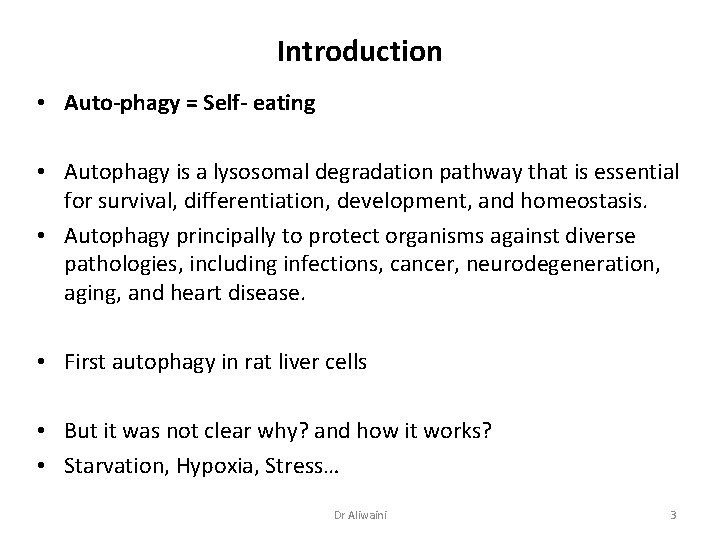 Introduction

• Auto-phagy = Self- eating

• Autophagy is a lysosomal degradation pathway that is essential for survival, differentiation, development, and homeostasis.

• Autophagy principally to protect organisms against diverse pathologies, including infections, cancer, neurodegeneration, aging, and heart disease.

• First autophagy in rat liver cells

• But it was not clear why? and how it works?

• Starvation, Hypoxia, Stress…

Dr Aliwaini

3